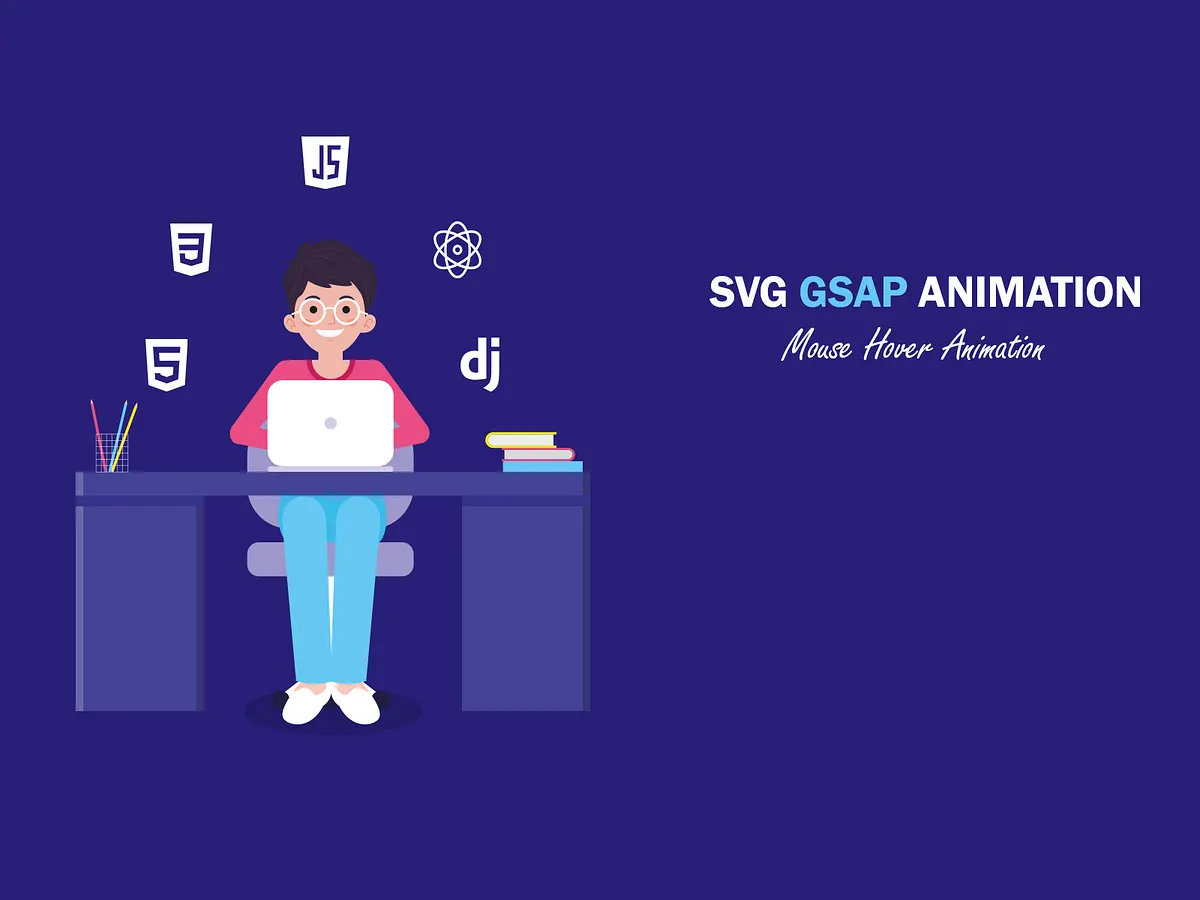 JS

3

5

dj

SVG GSAP ANIMATION

Mouse Hover Animation